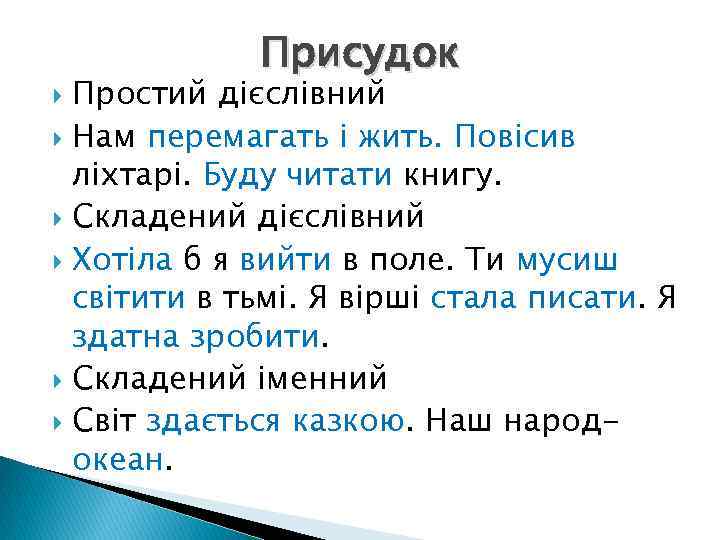 Присудок

Простий дієслівний

Нам перемагать і жить. Повісив ліхтарі. Буду читати книгу.

Складений дієслівний

Хотіла б я вийти в поле. Ти мусиш світити в тьмі. Я вірші стала писати. Я здатна зробити.

Складений іменний

Світ здається казкою. Наш народ– океан.